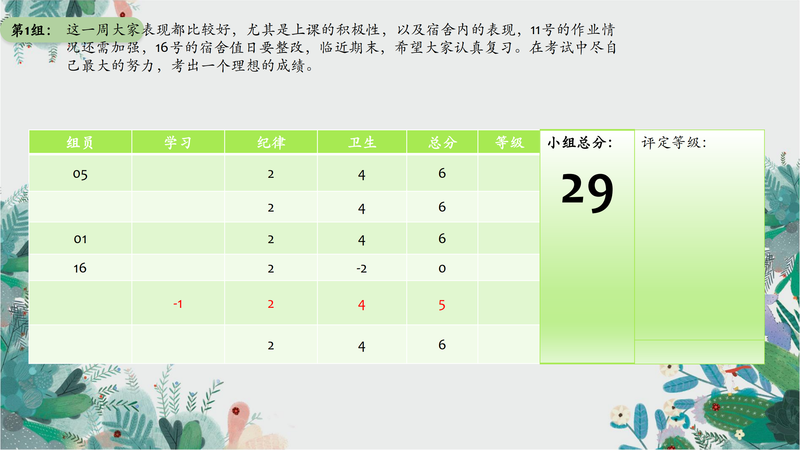 第1组： 这一周大家表现都比较好，尤其是上课的积极性，以及宿舍内的表现，11号的作业情况还需加强，16号的宿舍值日要整改，临近期末，希望大家认真复习。在考试中尽自己最大的努力，考出一个理想的成绩。

| 组员 | 学习 | 纪律 | 卫生 | 总分 | 等级 |
|---|---|---|---|---|---|
| 05 | | 2 | 4 | 6 | |
| | | 2 | 4 | 6 | |
| 01 | | 2 | 4 | 6 | |
| 16 | | 2 | -2 | 0 | |
| | -1 | 2 | 4 | 5 | |
| | | 2 | 4 | 6 | |

小组总分：
29

评定等级：